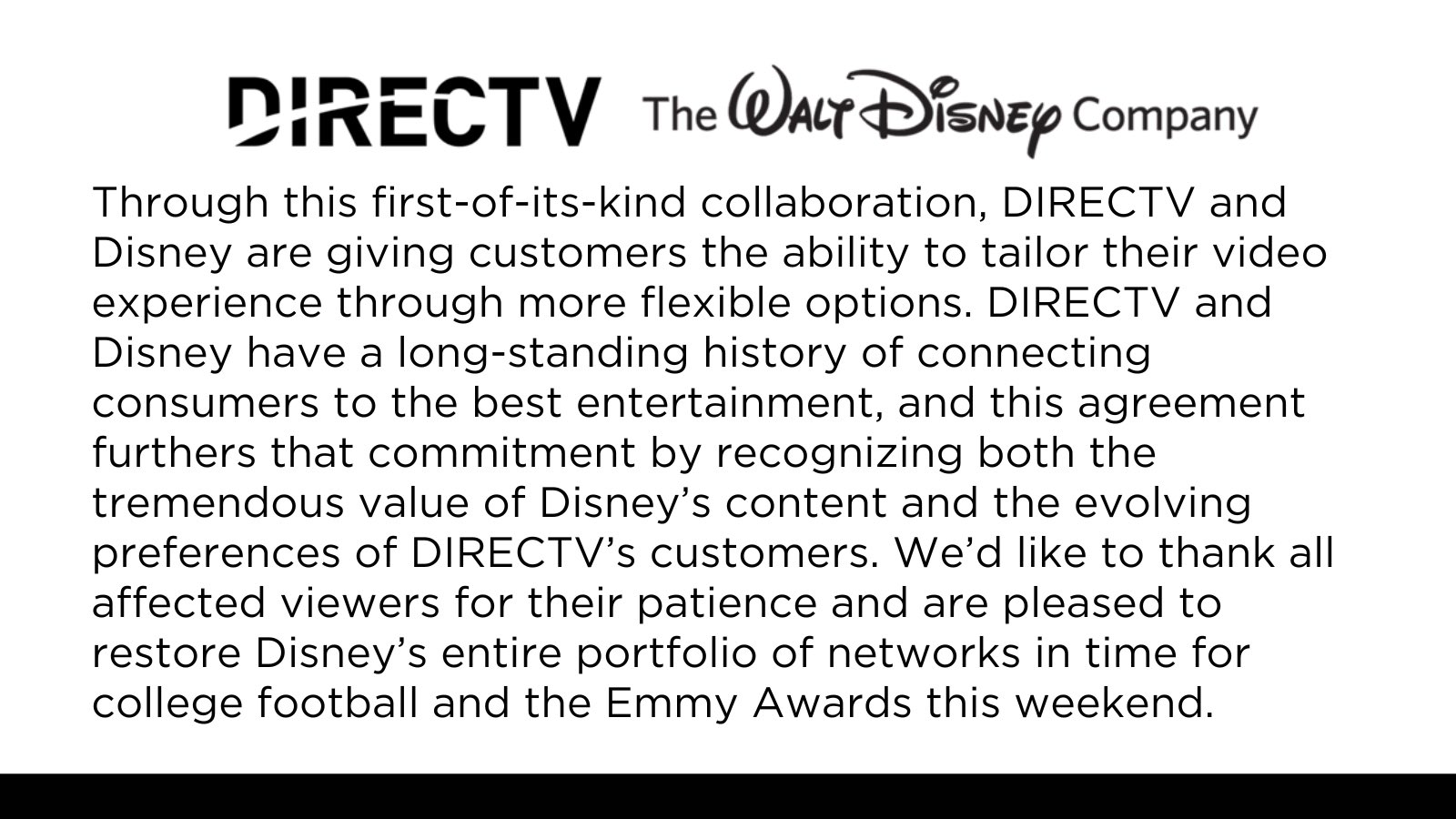 DIRECTV The Walt Disney Company

Through this first-of-its-kind collaboration, DIRECTV and Disney are giving customers the ability to tailor their video experience through more flexible options. DIRECTV and Disney have a long-standing history of connecting consumers to the best entertainment, and this agreement furthers that commitment by recognizing both the tremendous value of Disney’s content and the evolving preferences of DIRECTV’s customers. We’d like to thank all affected viewers for their patience and are pleased to restore Disney’s entire portfolio of networks in time for college football and the Emmy Awards this weekend.